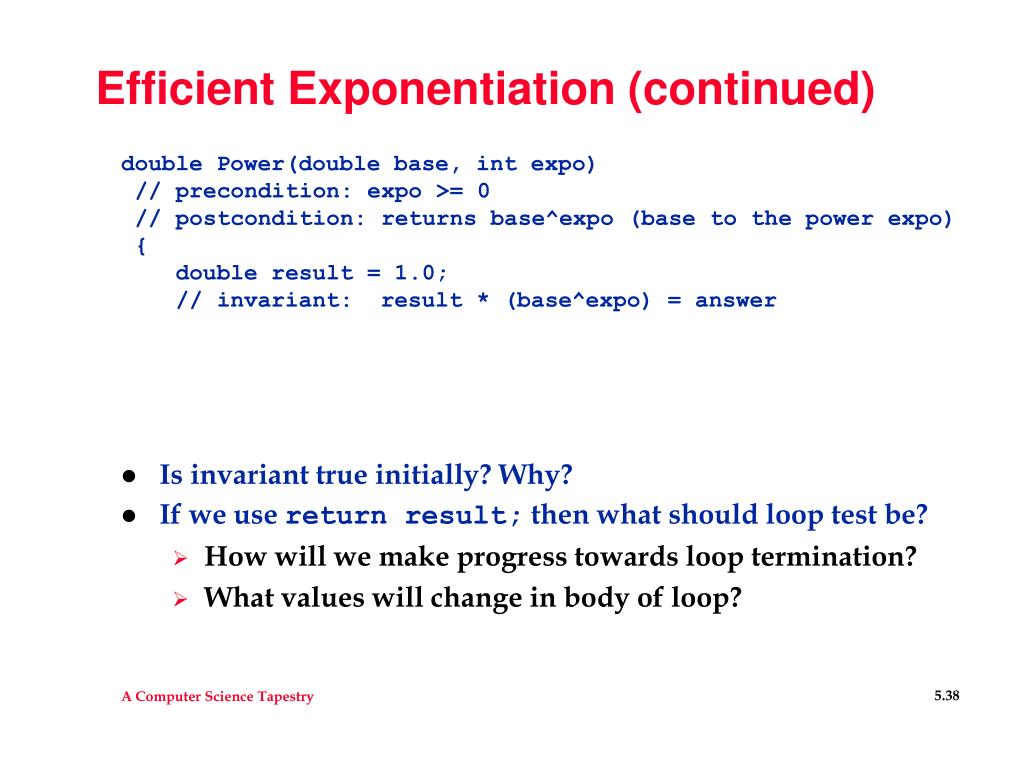 Efficient Exponentiation (continued)

double Power(double base, int expo)
 // precondition: expo >= 0
 // postcondition: returns base^expo (base to the power expo)
 {
    double result = 1.0;
    // invariant:  result * (base^expo) = answer

- Is invariant true initially? Why?
- If we use return result; then what should loop test be?
  - How will we make progress towards loop termination?
  - What values will change in body of loop?

A Computer Science Tapestry

5.38